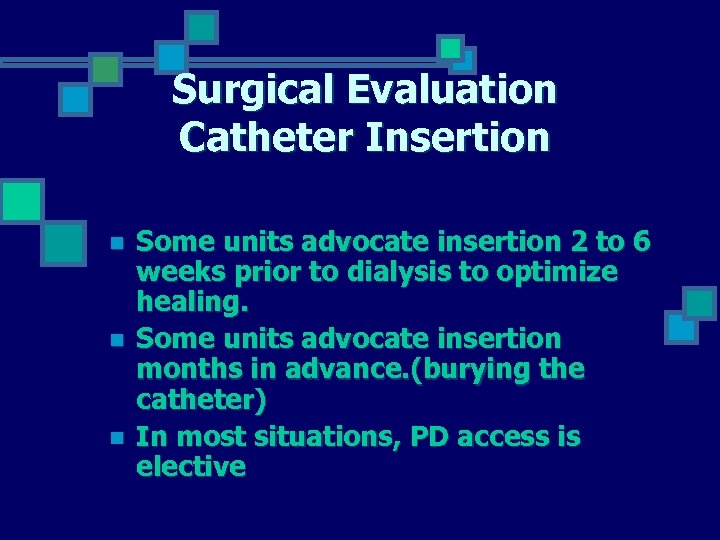 Surgical Evaluation
Catheter Insertion

- Some units advocate insertion 2 to 6 weeks prior to dialysis to optimize healing.
- Some units advocate insertion months in advance.(burying the catheter)
- In most situations, PD access is elective